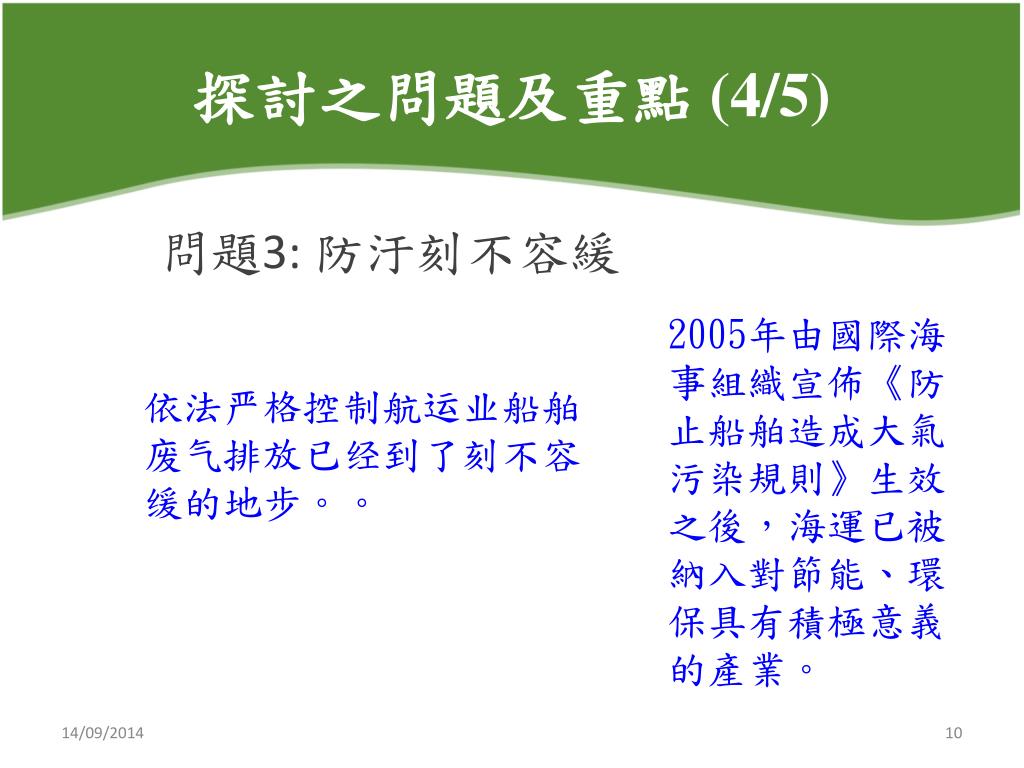 探討之問題及重點 (4/5)

問題3: 防汙刻不容緩

依法严格控制航运业船舶废气排放已经到了刻不容缓的地步。。

2005年由國際海事組織宣佈《防止船舶造成大氣污染規則》生效之後，海運已被納入對節能、環保具有積極意義的產業。

14/09/2014

10